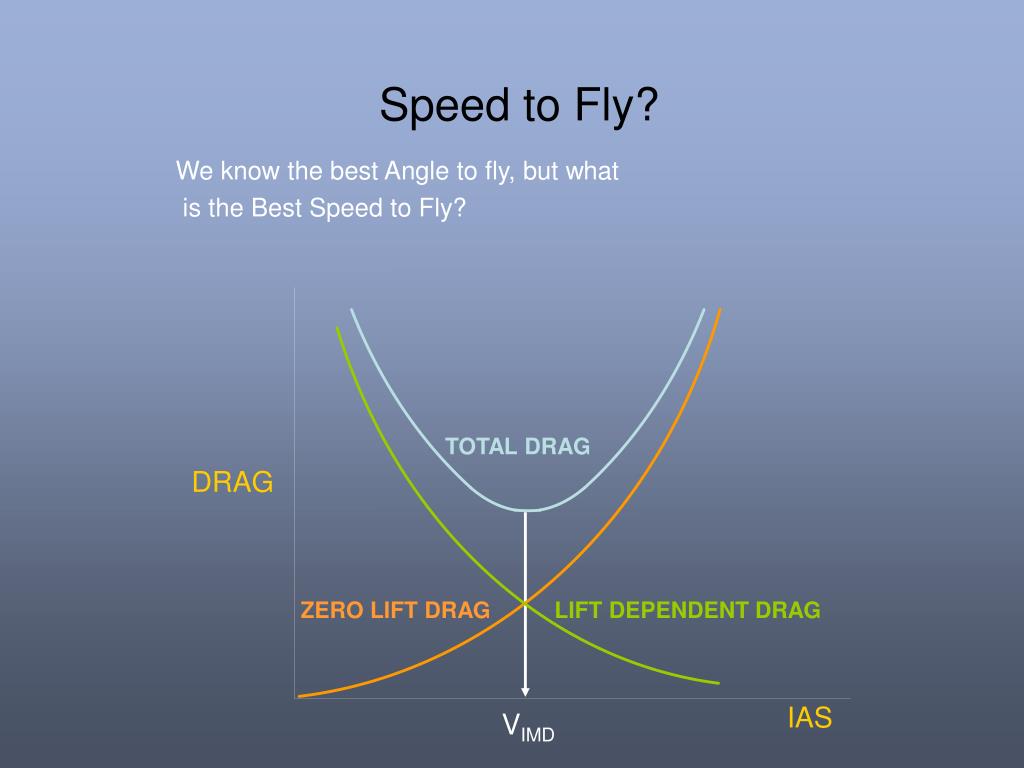 Speed to Fly?

We know the best Angle to fly, but what is the Best Speed to Fly?

TOTAL DRAG

DRAG

ZERO LIFT DRAG

LIFT DEPENDENT DRAG

$V_{IMD}$

IAS